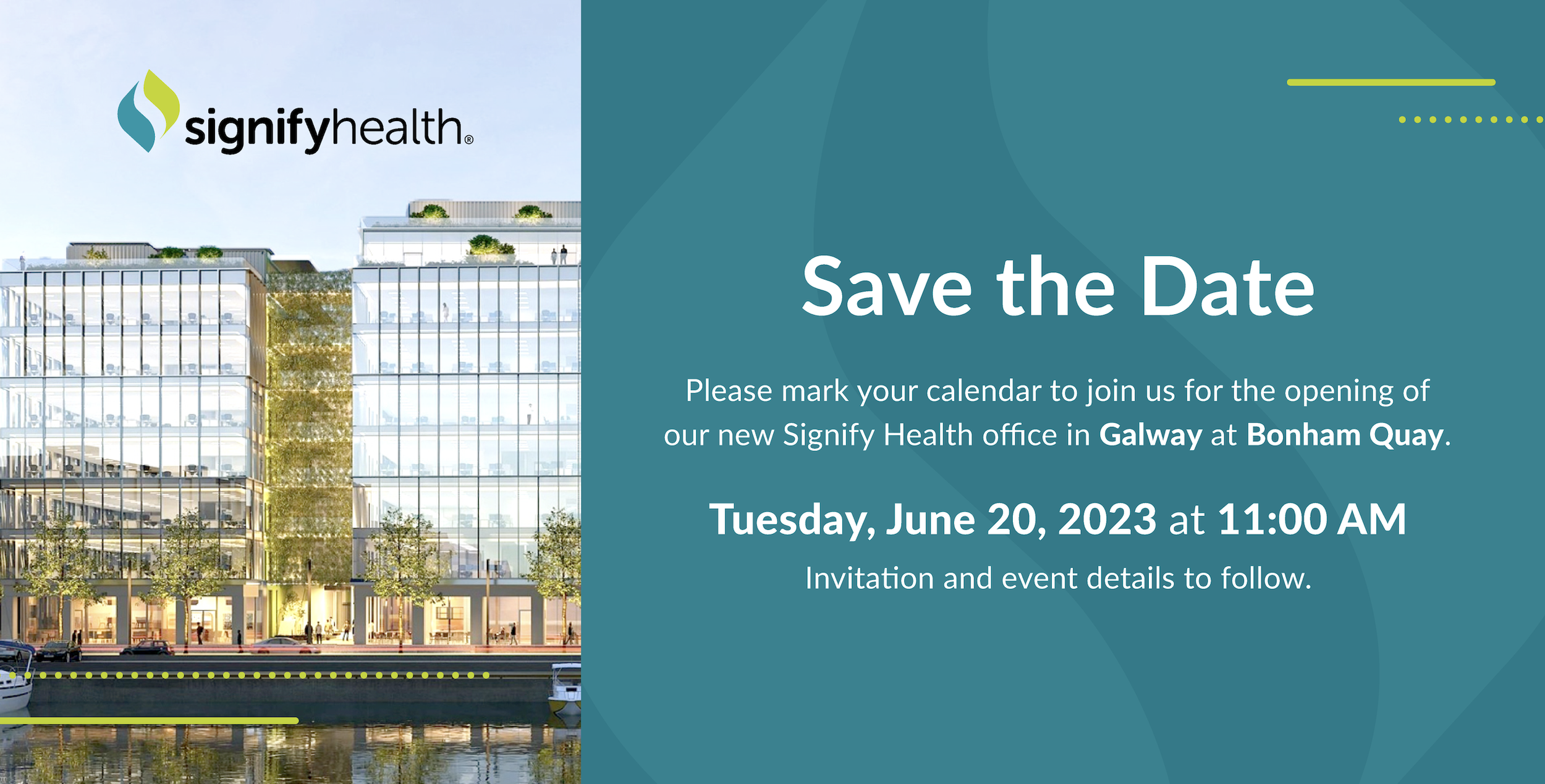 signifyhealth®

Save the Date

Please mark your calendar to join us for the opening of our new Signify Health office in Galway at Bonham Quay.

Tuesday, June 20, 2023 at 11:00 AM

Invitation and event details to follow.